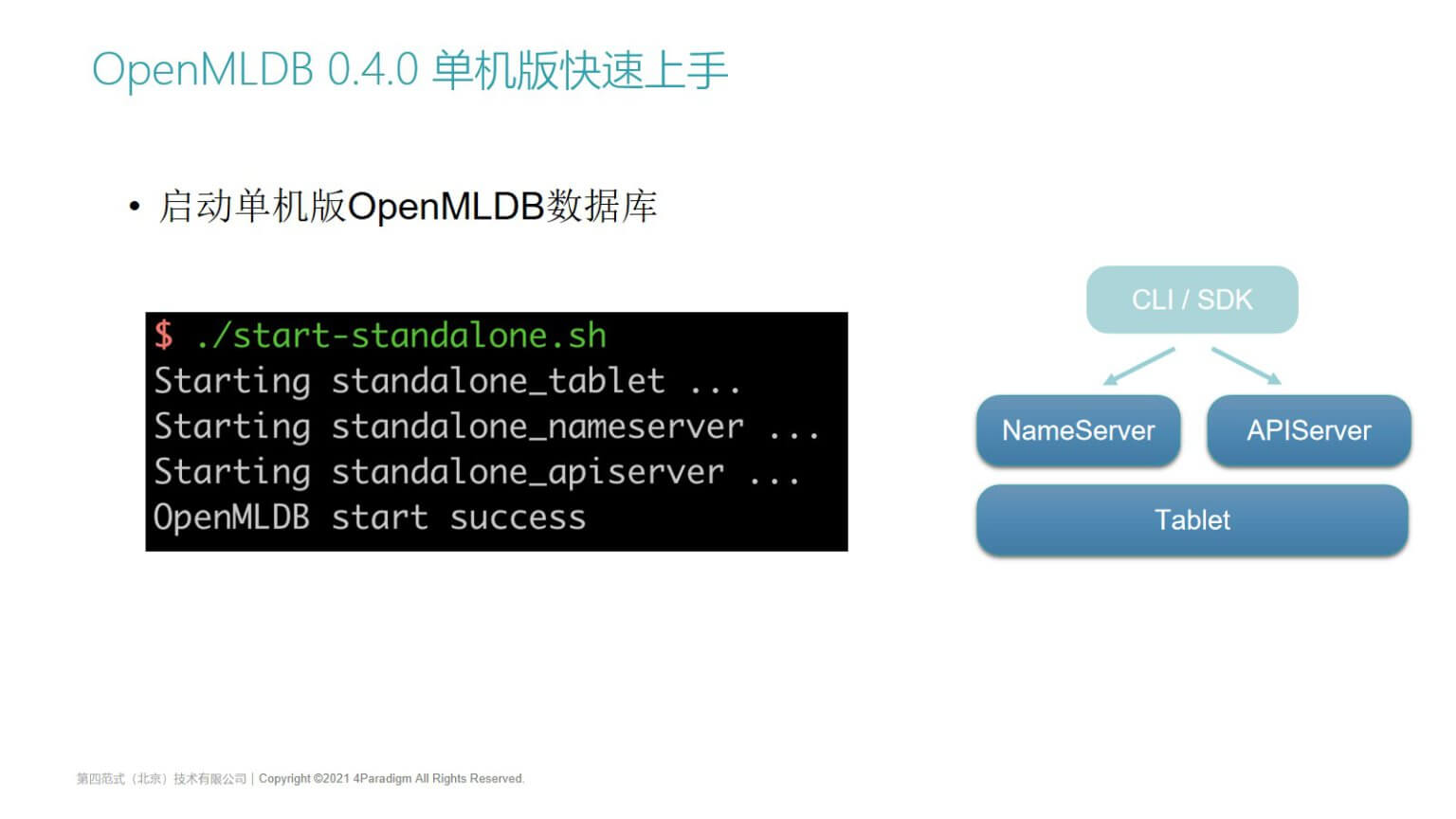 OpenMLDB 0.4.0 单机版快速上手

• 启动单机版OpenMLDB数据库

$ ./start-standalone.sh
Starting standalone_tablet ...
Starting standalone_nameserver ...
Starting standalone_apiserver ...
OpenMLDB start success

CLI / SDK

NameServer

APIServer

Tablet

第四范式（北京）技术有限公司 | Copyright ©2021 4Paradigm All Rights Reserved.